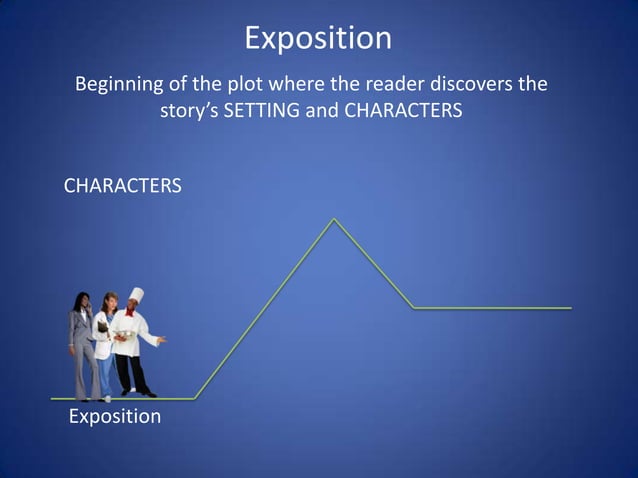 Exposition

Beginning of the plot where the reader discovers the story's SETTING and CHARACTERS

CHARACTERS

Exposition